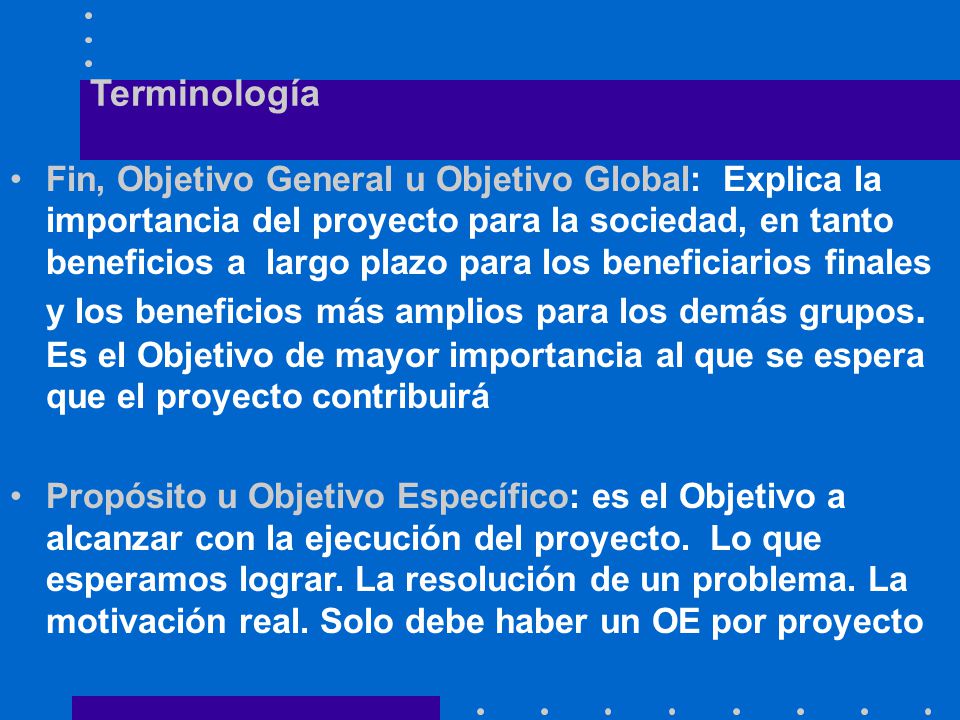 Terminología

• Fin, Objetivo General u Objetivo Global: Explica la importancia del proyecto para la sociedad, en tanto beneficios a largo plazo para los beneficiarios finales y los beneficios más amplios para los demás grupos. Es el Objetivo de mayor importancia al que se espera que el proyecto contribuirá

• Propósito u Objetivo Específico: es el Objetivo a alcanzar con la ejecución del proyecto. Lo que esperamos lograr. La resolución de un problema. La motivación real. Solo debe haber un OE por proyecto